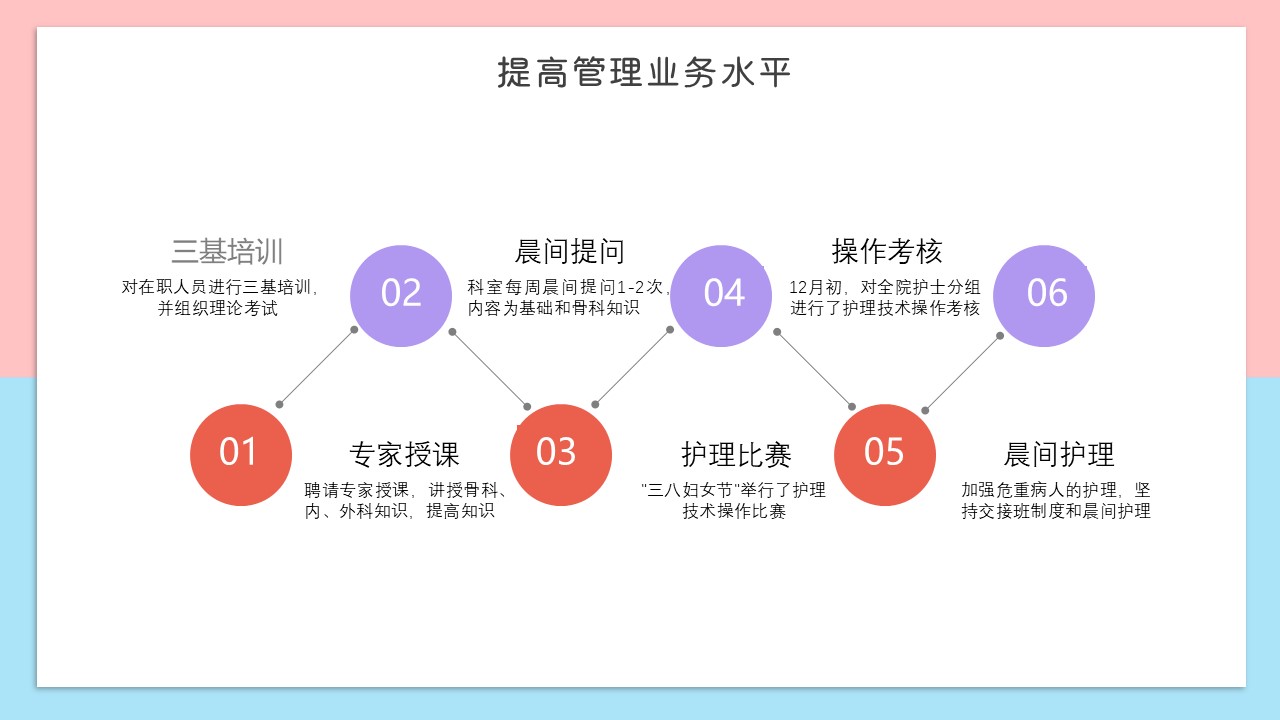 提高管理业务水平

三基培训
对在职人员进行三基培训，并组织理论考试

02

晨间提问
科室每周晨间提问1-2次，内容为基础和骨科知识

04

操作考核
12月初，对全院护士分组进行了护理技术操作考核

06

01

专家授课
聘请专家授课，讲授骨科、内、外科知识，提高知识

03

护理比赛
"三八妇女节"举行了护理技术操作比赛

05

晨间护理
加强危重病人的护理，坚持交接班制度和晨间护理